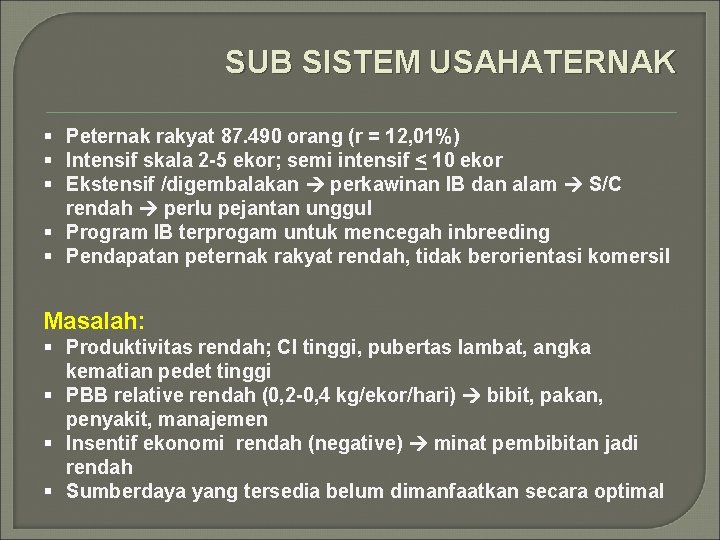 SUB SISTEM USAHATERNAK

▪ Peternak rakyat 87.490 orang (r = 12,01%)
▪ Intensif skala 2-5 ekor; semi intensif $\leq$ 10 ekor
▪ Ekstensif /digembalakan → perkawinan IB dan alam → S/C rendah → perlu pejantan unggul
▪ Program IB terprogam untuk mencegah inbreeding
▪ Pendapatan peternak rakyat rendah, tidak berorientasi komersil

Masalah:
▪ Produktivitas rendah; CI tinggi, pubertas lambat, angka kematian pedet tinggi
▪ PBB relative rendah (0,2-0,4 kg/ekor/hari) → bibit, pakan, penyakit, manajemen
▪ Insentif ekonomi rendah (negative) → minat pembibitan jadi rendah
▪ Sumberdaya yang tersedia belum dimanfaatkan secara optimal